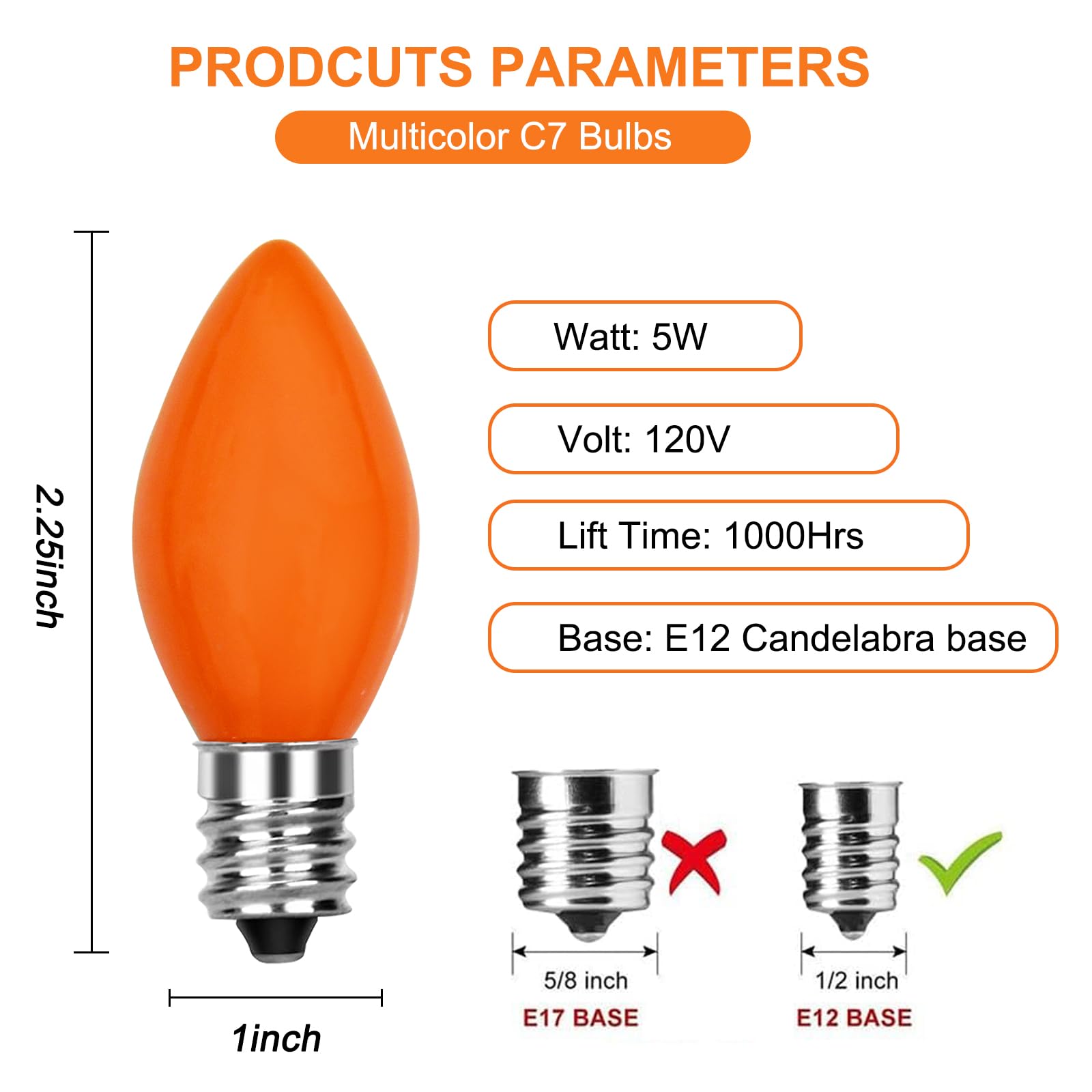 PRODCUTS PARAMETERS

Multicolor C7 Bulbs

2.25inch

1inch

Watt: 5W

Volt: 120V

Lift Time: 1000Hrs

Base: E12 Candelabra base

5/8 inch
E17 BASE

1/2 inch
E12 BASE